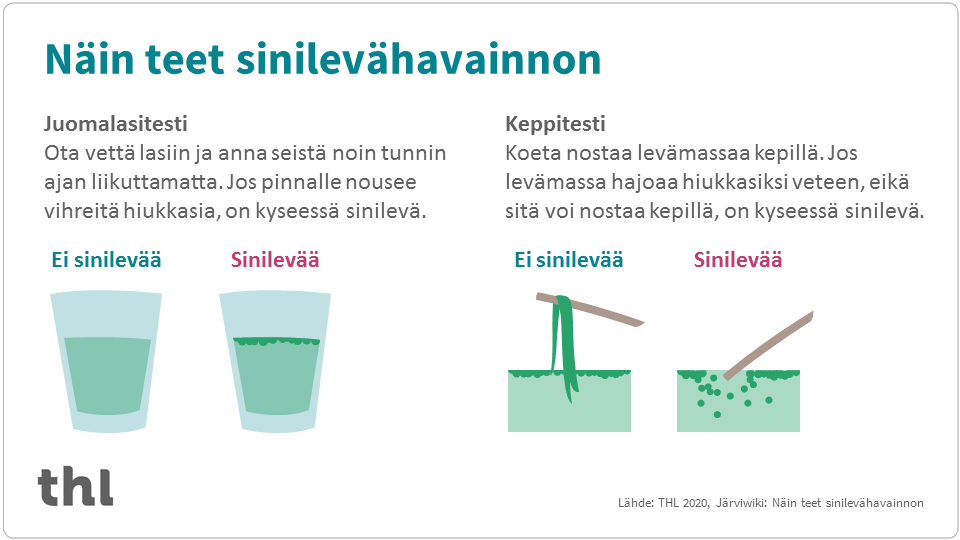 Näin teet sinilevähavainnon

Juomalasitesti
Ota vettä lasiin ja anna seistä noin tunnin ajan liikuttamatta. Jos pinnalle nousee vihreitä hiukkasia, on kyseessä sinilevä.

Ei sinilevää

Sinilevää

Keppitesti
Koeta nostaa levämassaa kepillä. Jos levämassa hajoaa hiukkasiksi veteen, eikä sitä voi nostaa kepillä, on kyseessä sinilevä.

Ei sinilevää

Sinilevää

thl

Lähde: THL 2020, Järviwiki: Näin teet sinilevähavainnon